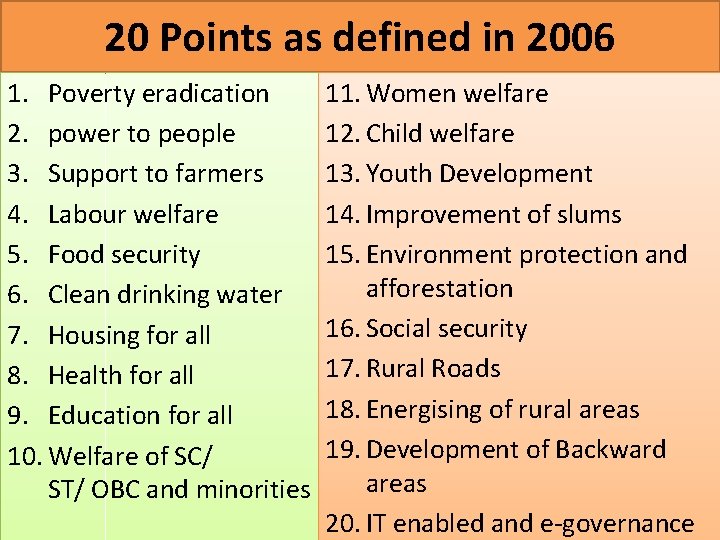 20 Points as defined in 2006

1. Poverty eradication
2. power to people
3. Support to farmers
4. Labour welfare
5. Food security
6. Clean drinking water
7. Housing for all
8. Health for all
9. Education for all
10. Welfare of SC/ ST/ OBC and minorities

11. Women welfare
12. Child welfare
13. Youth Development
14. Improvement of slums
15. Environment protection and afforestation
16. Social security
17. Rural Roads
18. Energising of rural areas
19. Development of Backward areas
20. IT enabled and e-governance